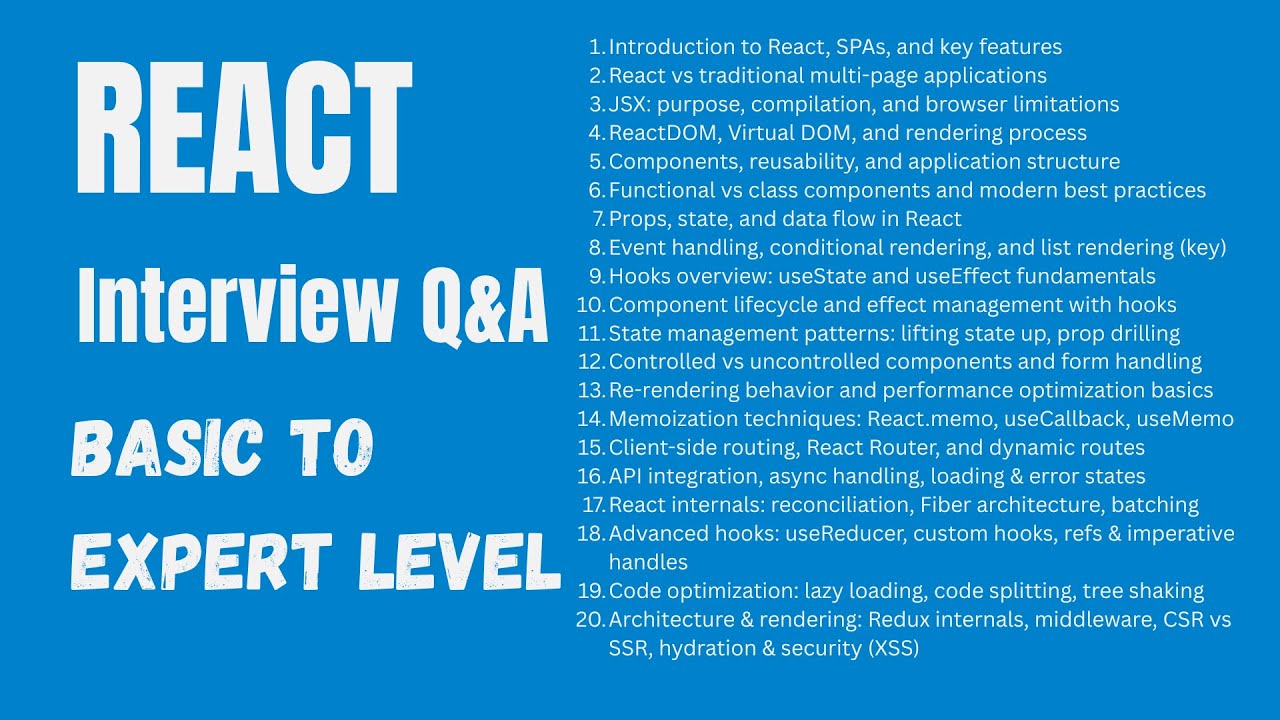 REACT
Interview Q&A
BASIC TO
EXPERT LEVEL

1. Introduction to React, SPAs, and key features
2. React vs traditional multi-page applications
3. JSX: purpose, compilation, and browser limitations
4. ReactDOM, Virtual DOM, and rendering process
5. Components, reusability, and application structure
6. Functional vs class components and modern best practices
7. Props, state, and data flow in React
8. Event handling, conditional rendering, and list rendering (key)
9. Hooks overview: useState and useEffect fundamentals
10. Component lifecycle and effect management with hooks
11. State management patterns: lifting state up, prop drilling
12. Controlled vs uncontrolled components and form handling
13. Re-rendering behavior and performance optimization basics
14. Memoization techniques: React.memo, useCallback, useMemo
15. Client-side routing, React Router, and dynamic routes
16. API integration, async handling, loading & error states
17. React internals: reconciliation, Fiber architecture, batching
18. Advanced hooks: useReducer, custom hooks, refs & imperative handles
19. Code optimization: lazy loading, code splitting, tree shaking
20. Architecture & rendering: Redux internals, middleware, CSR vs SSR, hydration & security (XSS)